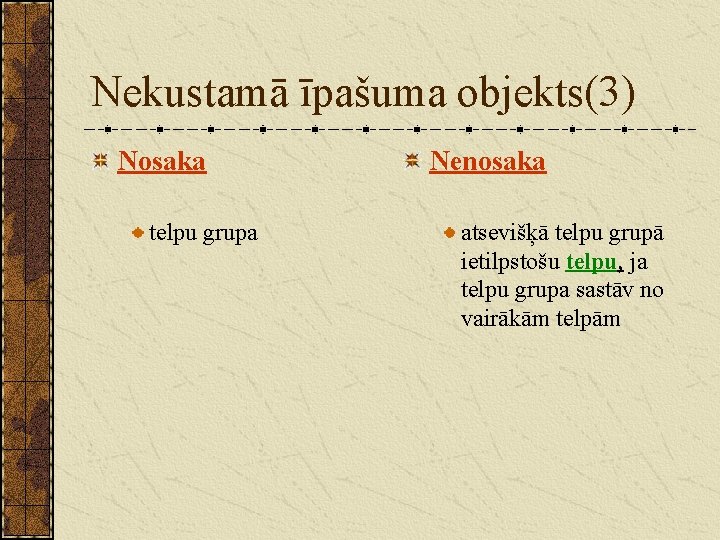 Nekustamā īpašuma objekts(3)

Nosaka

telpu grupa

Nenosaka

atsevišķā telpu grupā ietilpstošu telpu, ja telpu grupa sastāv no vairākām telpām